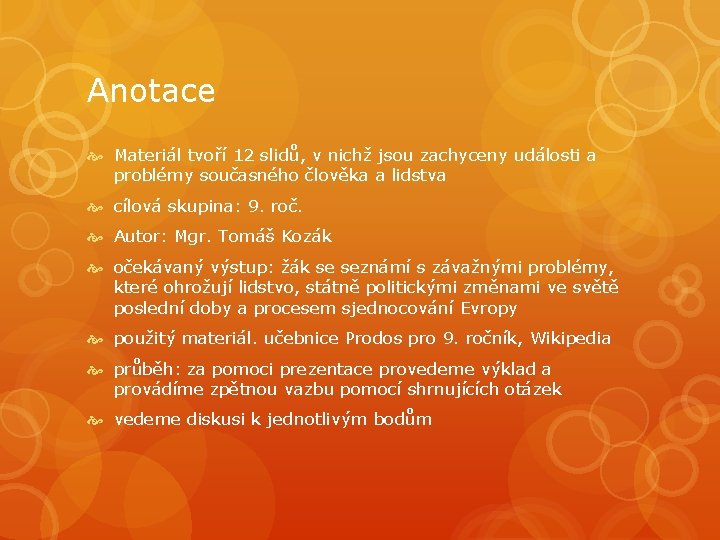 Anotace

Materiál tvoří 12 slidů, v nichž jsou zachyceny události a problémy současného člověka a lidstva

cílová skupina: 9. roč.

Autor: Mgr. Tomáš Kozák

očekávaný výstup: žák se seznámí s závažnými problémy, které ohrožují lidstvo, státně politickými změnami ve světě poslední doby a procesem sjednocování Evropy

použitý materiál. učebnice Prodos pro 9. ročník, Wikipedia

průběh: za pomoci prezentace provedeme výklad a provádíme zpětnou vazbu pomocí shrnujících otázek

vedeme diskusi k jednotlivým bodům